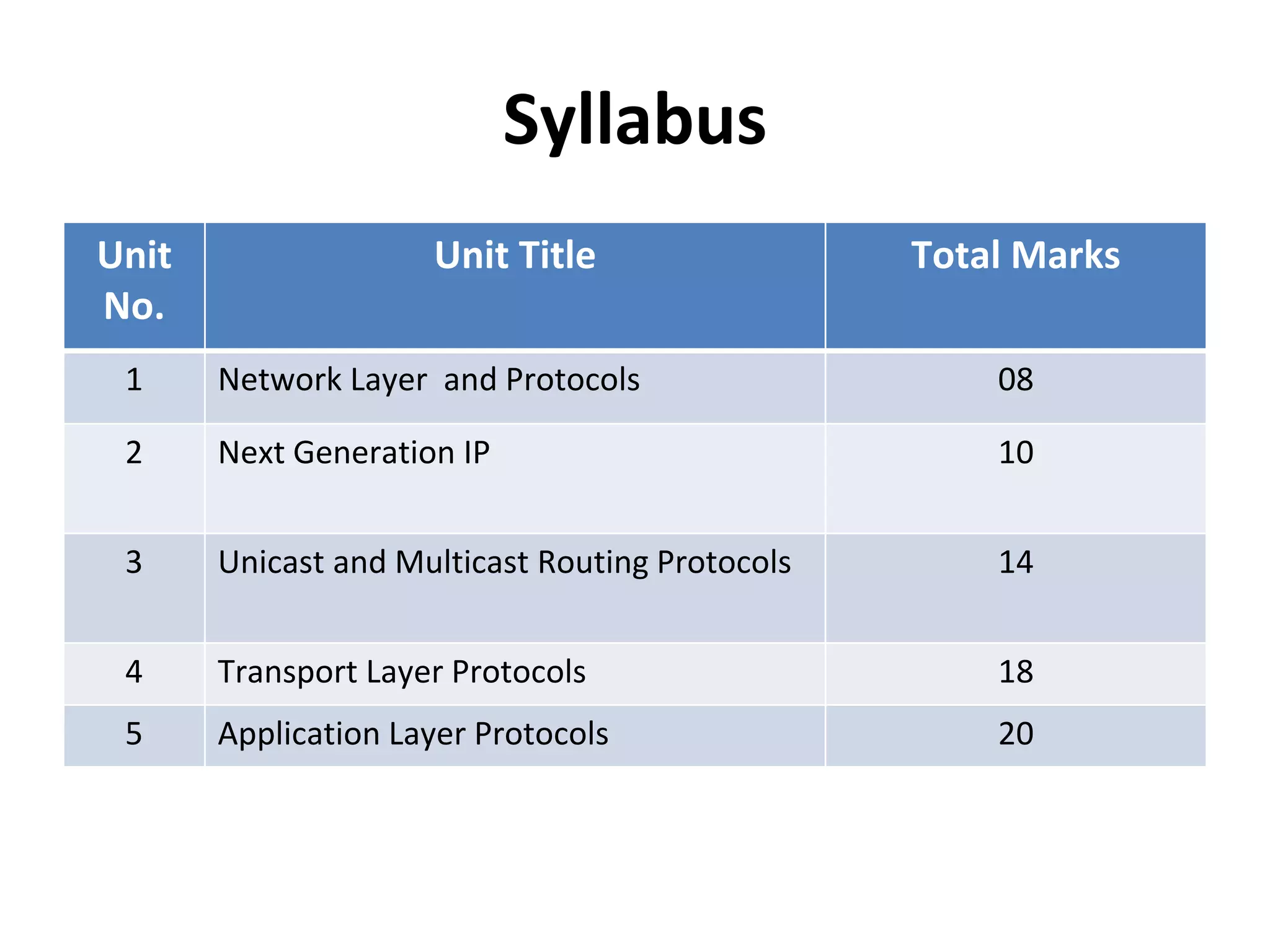 Syllabus

| Unit No. | Unit Title | Total Marks |
|---|---|---|
| 1 | Network Layer  and Protocols | 08 |
| 2 | Next Generation IP | 10 |
| 3 | Unicast and Multicast Routing Protocols | 14 |
| 4 | Transport Layer Protocols | 18 |
| 5 | Application Layer Protocols | 20 |